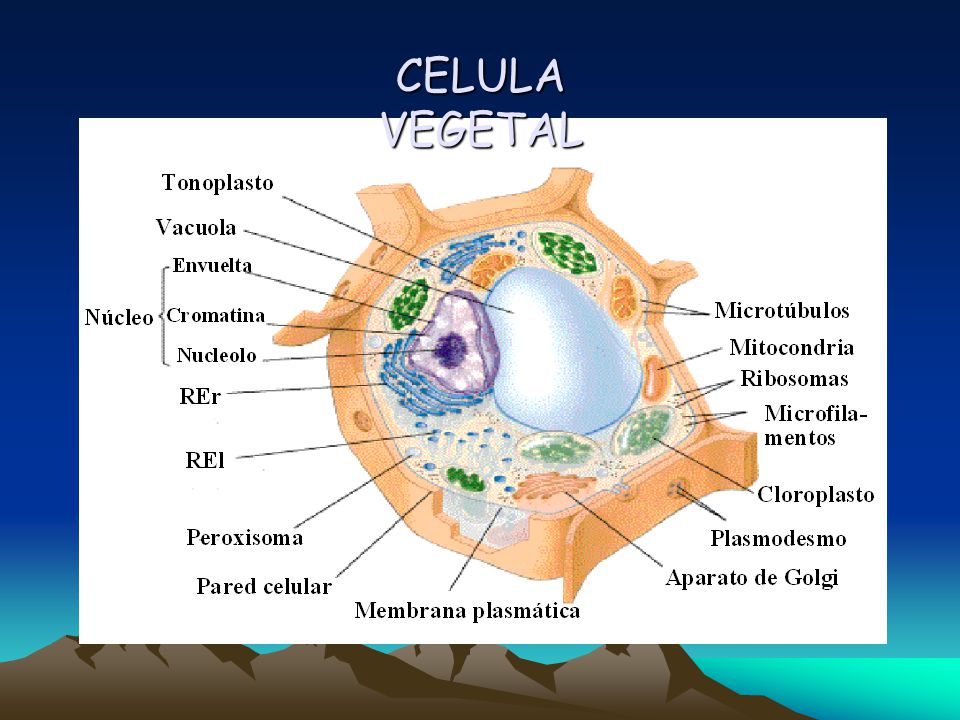 CELULA VEGETAL

Tonoplasto
Vacuola
Núcleo
Envuelta
Cromatina
Nucleolo
REr
REl
Peroxisoma
Pared celular
Membrana plasmática
Microtúbulos
Mitocondria
Ribosomas
Microfilamentos
Cloroplasto
Plasmodesmo
Aparato de Golgi